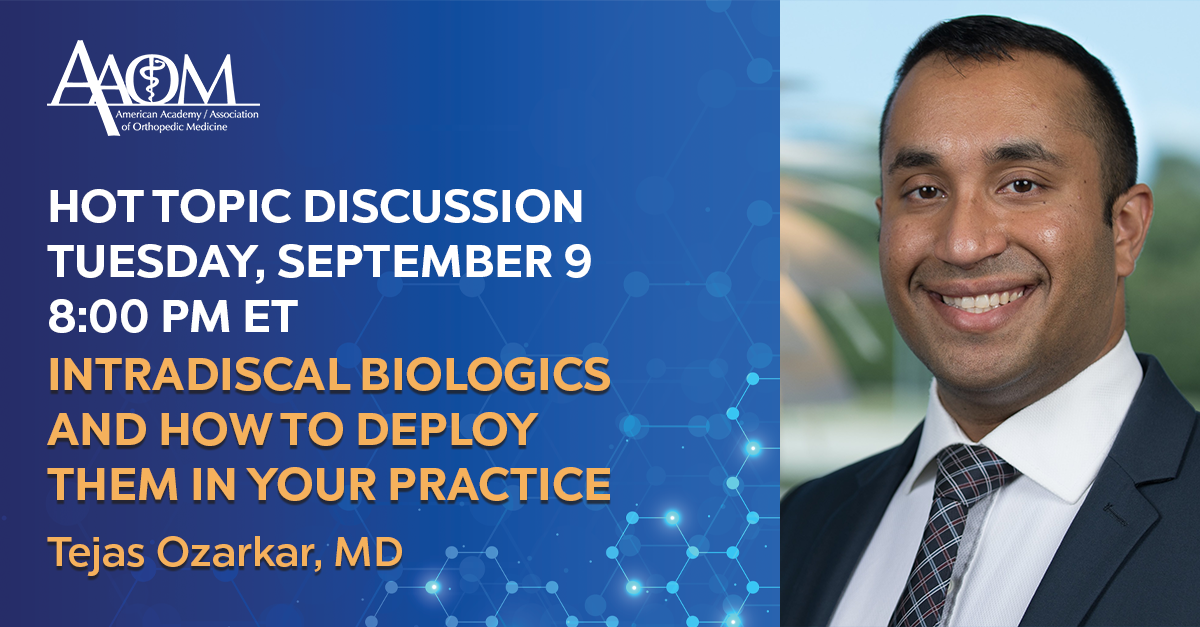 AAOM
American Academy / Association of Orthopedic Medicine

HOT TOPIC DISCUSSION
TUESDAY, SEPTEMBER 9
8:00 PM ET

INTRADISCAL BIOLOGICS AND HOW TO DEPLOY THEM IN YOUR PRACTICE

Tejas Ozarkar, MD